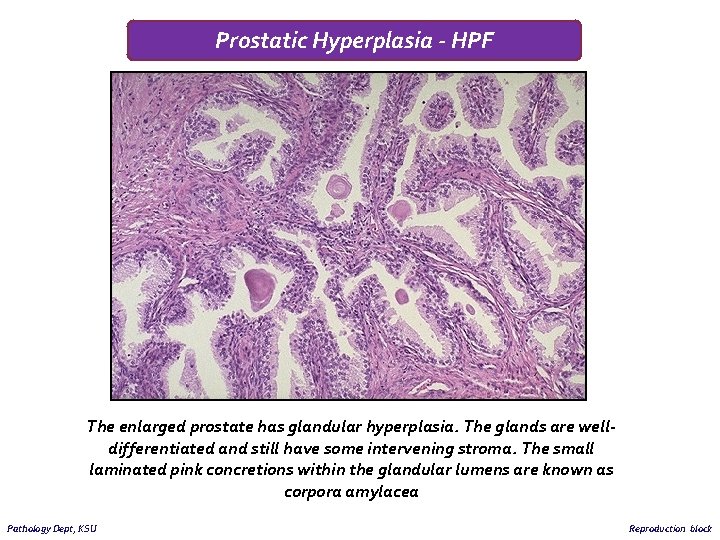 Prostatic Hyperplasia - HPF

The enlarged prostate has glandular hyperplasia. The glands are well-differentiated and still have some intervening stroma. The small laminated pink concretions within the glandular lumens are known as corpora amylacea

Pathology Dept, KSU

Reproduction block